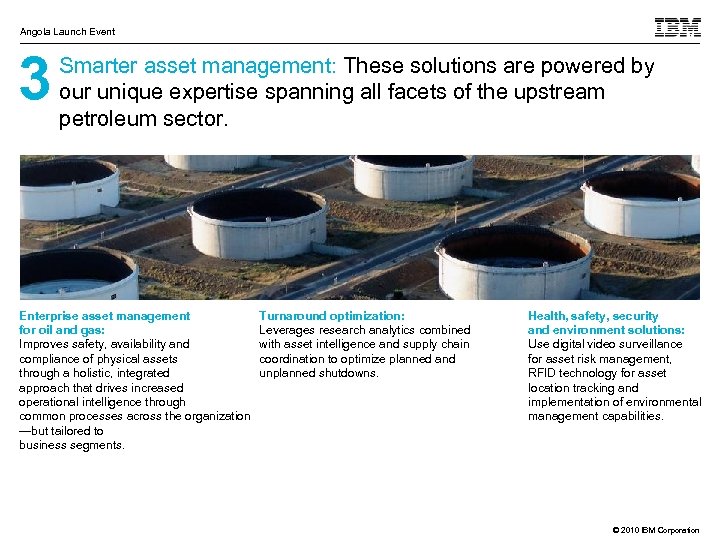 Angola Launch Event

IBM

3 Smarter asset management: These solutions are powered by our unique expertise spanning all facets of the upstream petroleum sector.

Enterprise asset management for oil and gas:
Improves safety, availability and compliance of physical assets through a holistic, integrated approach that drives increased operational intelligence through common processes across the organization —but tailored to business segments.

Turnaround optimization:
Leverages research analytics combined with asset intelligence and supply chain coordination to optimize planned and unplanned shutdowns.

Health, safety, security and environment solutions:
Use digital video surveillance for asset risk management, RFID technology for asset location tracking and implementation of environmental management capabilities.

© 2010 IBM Corporation